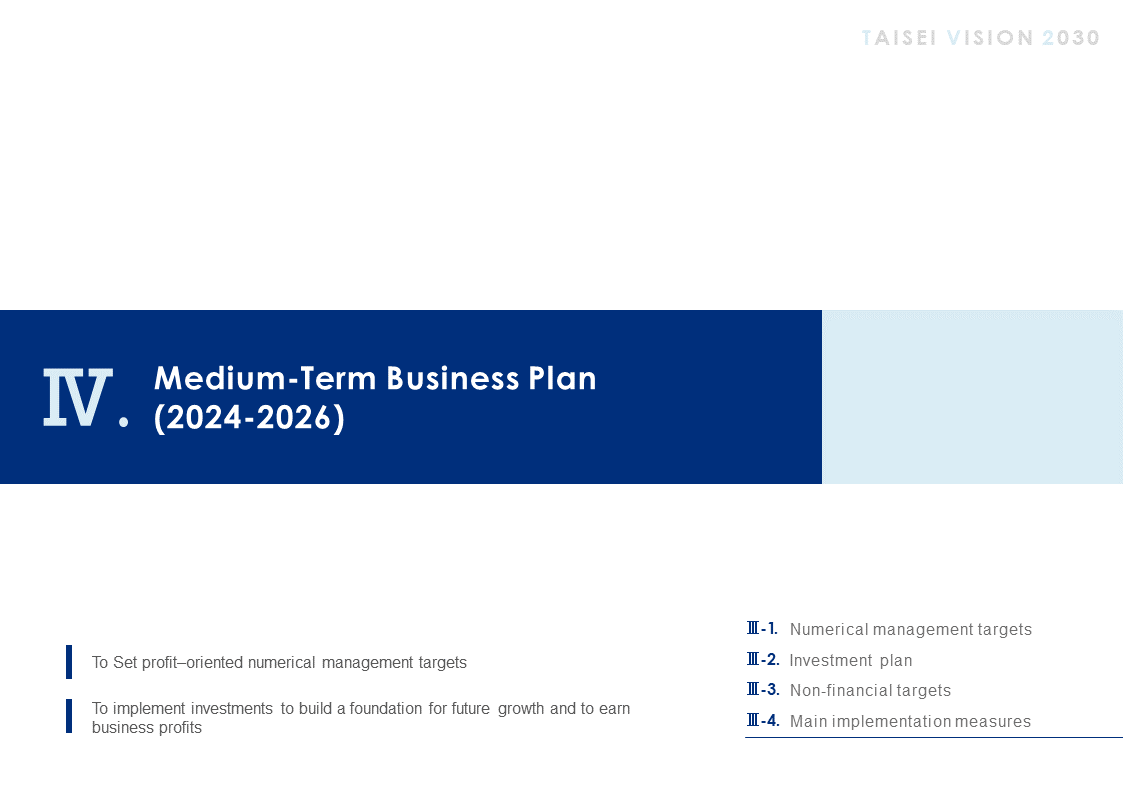 TAISEI VISION 2030

Ⅳ. Medium-Term Business Plan (2024-2026)

To Set profit–oriented numerical management targets

To implement investments to build a foundation for future growth and to earn business profits

Ⅲ-1. Numerical management targets
Ⅲ-2. Investment plan
Ⅲ-3. Non-financial targets
Ⅲ-4. Main implementation measures